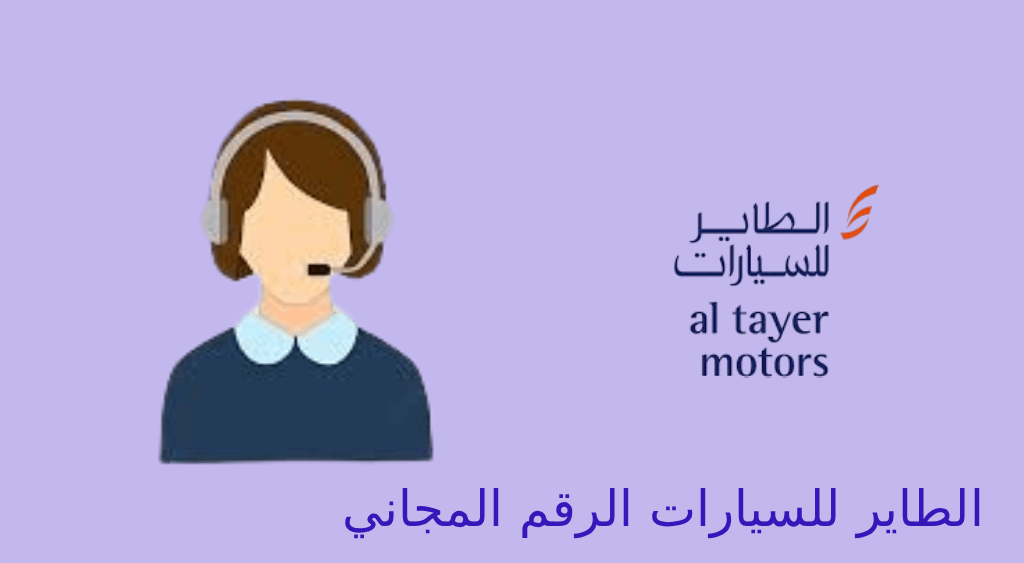 الطاير للسيارات

al tayer motors

الطاير للسيارات الرقم المجاني